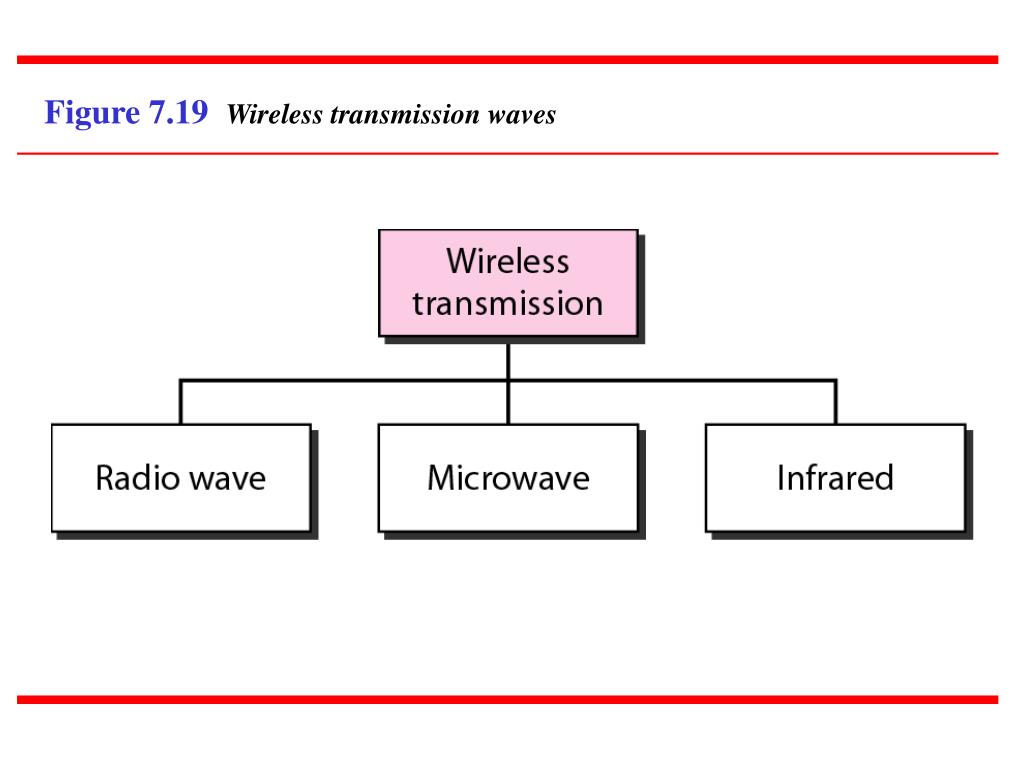 Figure 7.19 Wireless transmission waves

Wireless transmission

Radio wave

Microwave

Infrared